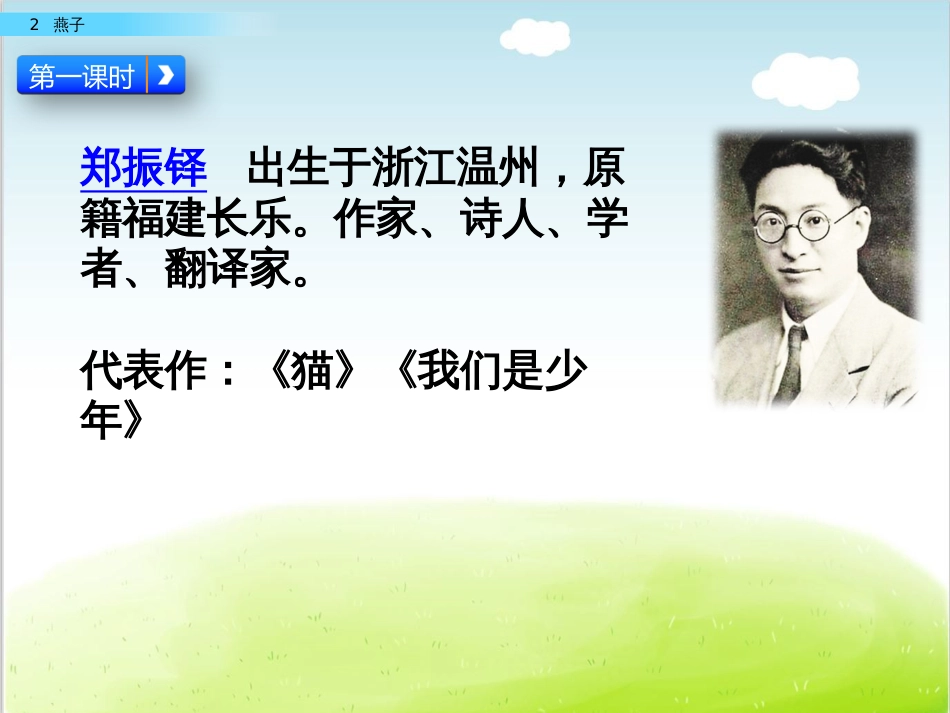 2 燕子

第一课时

郑振铎　出生于浙江温州，原籍福建长乐。作家、诗人、学者、翻译家。

代表作：《猫》《我们是少年》